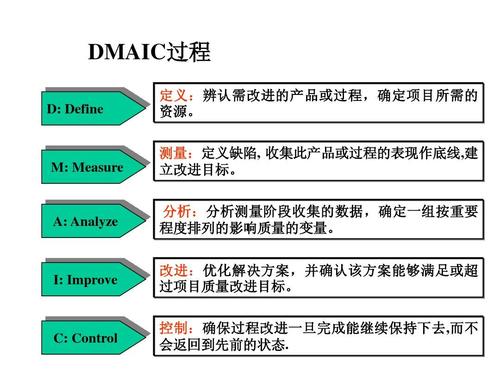 DMAIC过程

D: Define

定义：辨认需改进的产品或过程，确定项目所需的资源。

M: Measure

测量：定义缺陷, 收集此产品或过程的表现作底线,建立改进目标。

A: Analyze

分析：分析测量阶段收集的数据，确定一组按重要程度排列的影响质量的变量。

I: Improve

改进：优化解决方案，并确认该方案能够满足或超过项目质量改进目标。

C: Control

控制：确保过程改进一旦完成能继续保持下去,而不会返回到先前的状态.